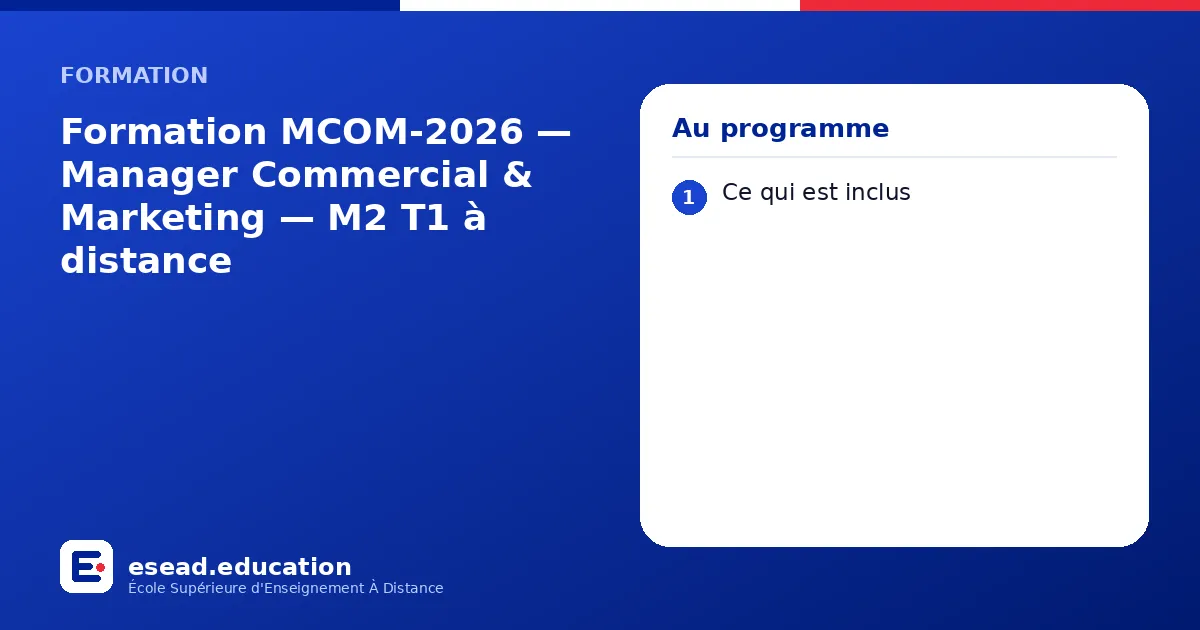 FORMATION

Formation MCOM-2026 — Manager Commercial & Marketing — M2 T1 à distance

Au programme

1 Ce qui est inclus

esead.education
École Supérieure d'Enseignement À Distance